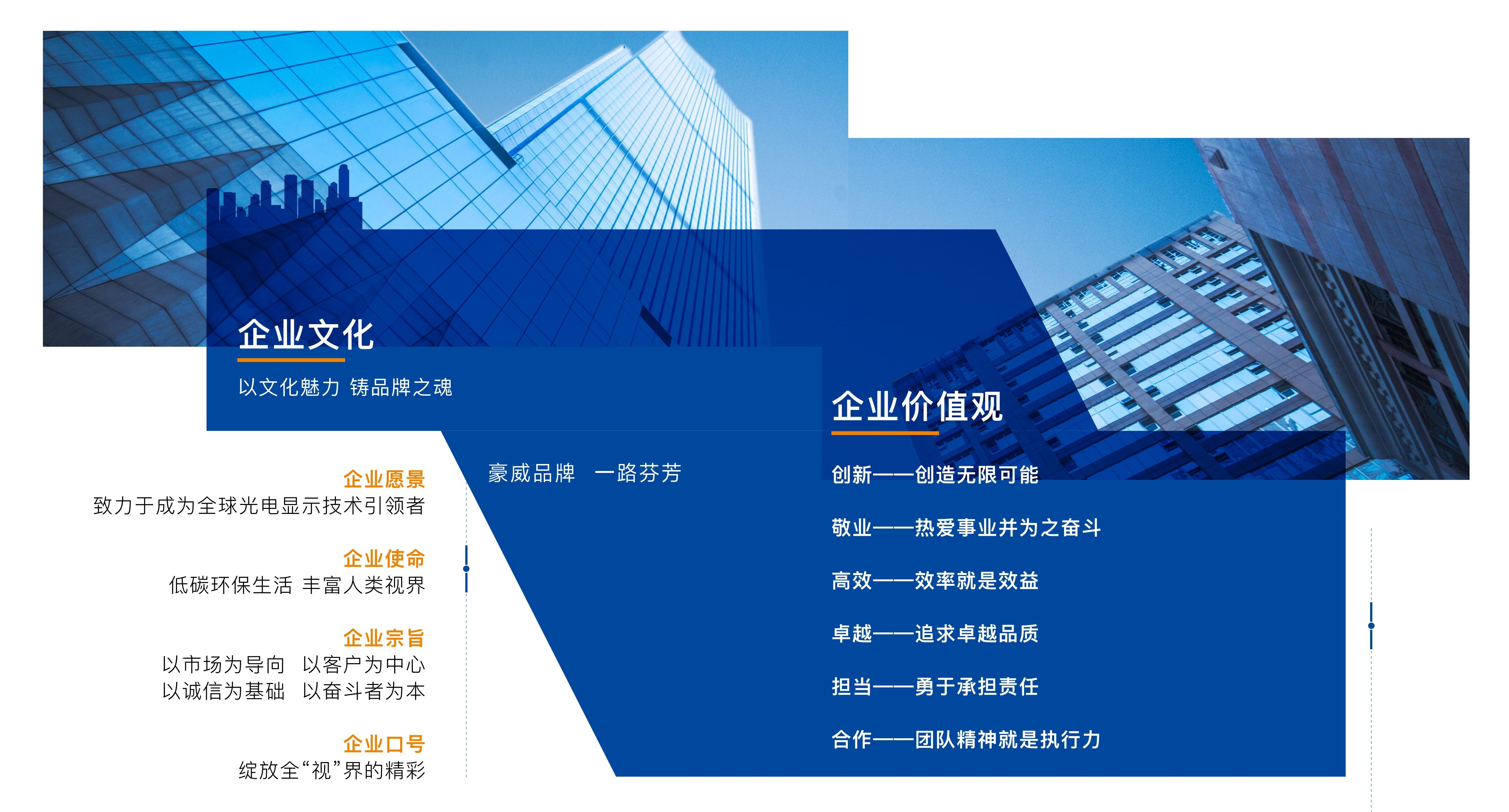 企业文化

以文化魅力 铸品牌之魂

企业愿景
致力于成为全球光电显示技术引领者

企业使命
低碳环保生活 丰富人类视界

企业宗旨
以市场为导向 以客户为中心
以诚信为基础 以奋斗者为本

企业口号
绽放全“视”界的精彩

豪威品牌 一路芬芳

企业价值观

创新——创造无限可能

敬业——热爱事业并为之奋斗

高效——效率就是效益

卓越——追求卓越品质

担当——勇于承担责任

合作——团队精神就是执行力